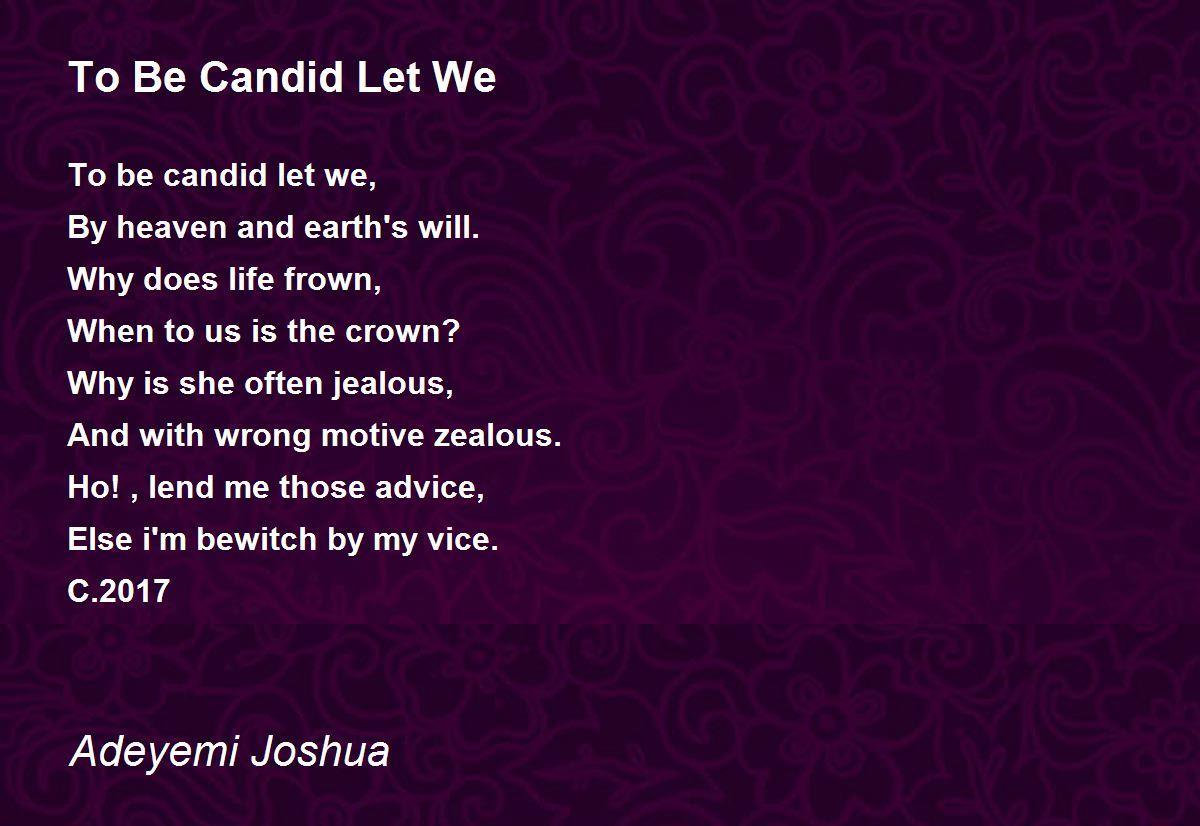 To Be Candid Let We

To be candid let we,
By heaven and earth's will.
Why does life frown,
When to us is the crown?
Why is she often jealous,
And with wrong motive zealous.
Ho! , lend me those advice,
Else i'm bewitch by my vice.
C.2017

Adeyemi Joshua